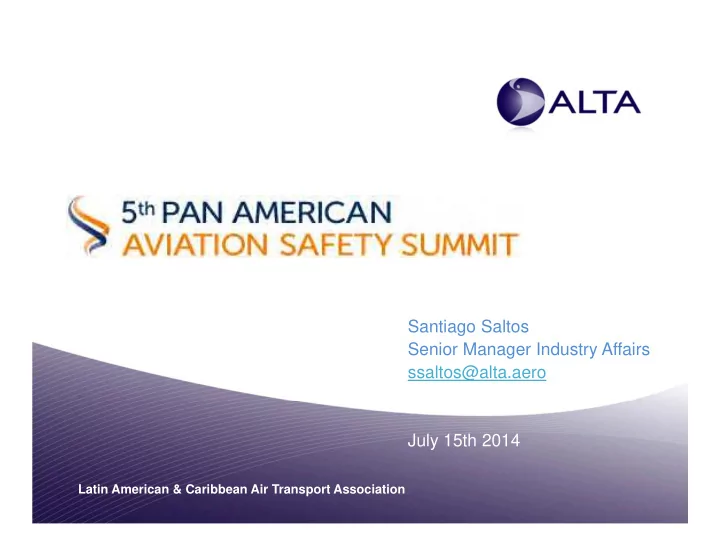 ALTA

5th PAN AMERICAN
AVIATION SAFETY SUMMIT

Santiago Saltos
Senior Manager Industry Affairs
ssaltos@alta.aero

July 15th 2014

Latin American & Caribbean Air Transport Association